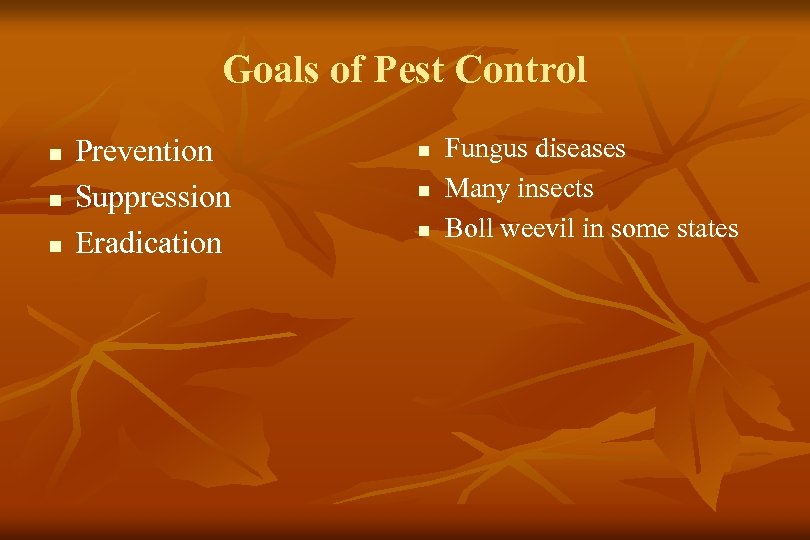 Goals of Pest Control

- Prevention
- Suppression
- Eradication

- Fungus diseases
- Many insects
- Boll weevil in some states